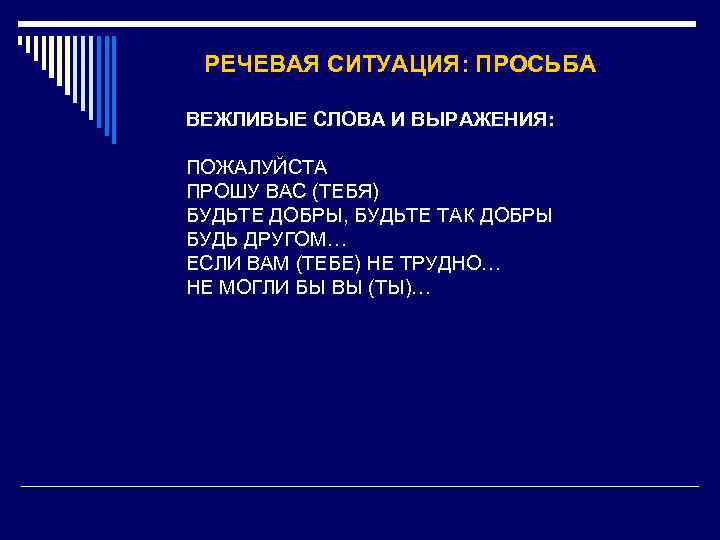 РЕЧЕВАЯ СИТУАЦИЯ: ПРОСЬБА

ВЕЖЛИВЫЕ СЛОВА И ВЫРАЖЕНИЯ:

ПОЖАЛУЙСТА
ПРОШУ ВАС (ТЕБЯ)
БУДЬТЕ ДОБРЫ, БУДЬТЕ ТАК ДОБРЫ
БУДЬ ДРУГОМ…
ЕСЛИ ВАМ (ТЕБЕ) НЕ ТРУДНО…
НЕ МОГЛИ БЫ ВЫ (ТЫ)…